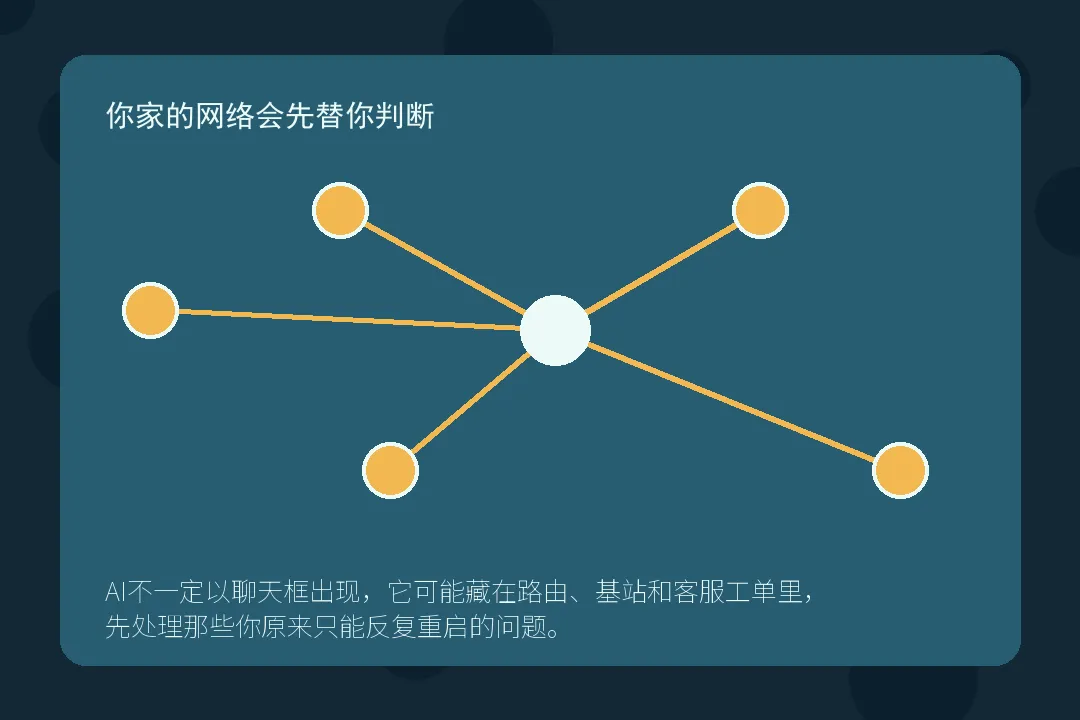 你家的网络会先替你判断

AI不一定以聊天框出现，它可能藏在路由、基站和客服工单里，先处理那些你原来只能反复重启的问题。